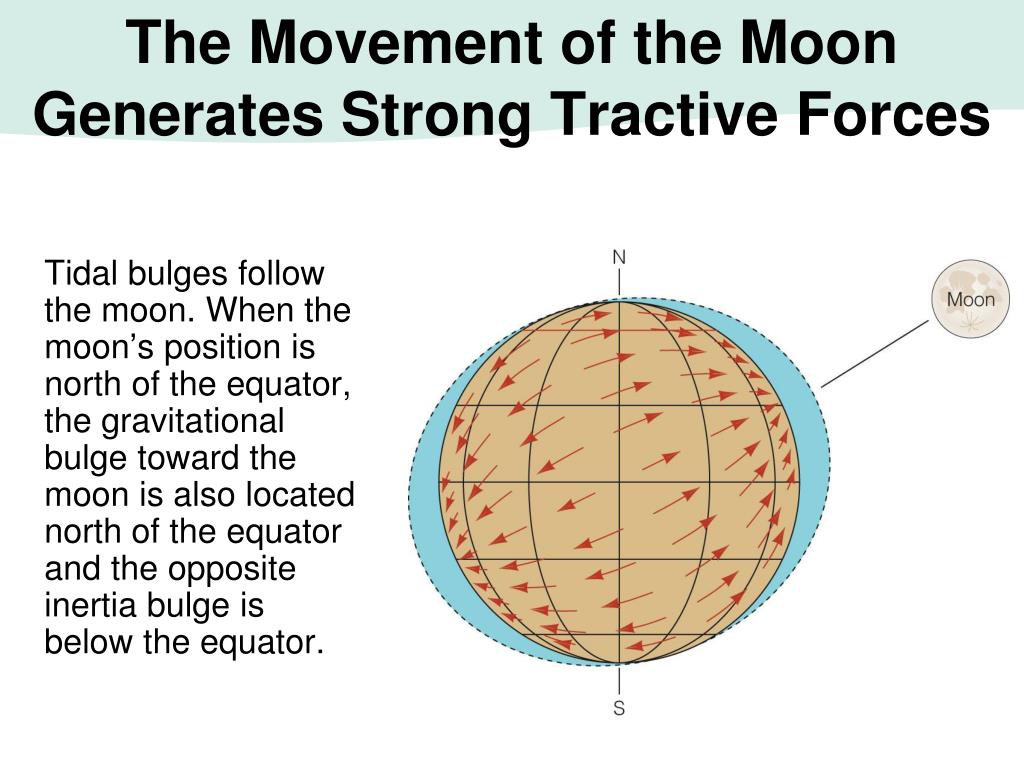 The Movement of the Moon Generates Strong Tractive Forces

Tidal bulges follow the moon. When the moon’s position is north of the equator, the gravitational bulge toward the moon is also located north of the equator and the opposite inertia bulge is below the equator.

N

Moon

S